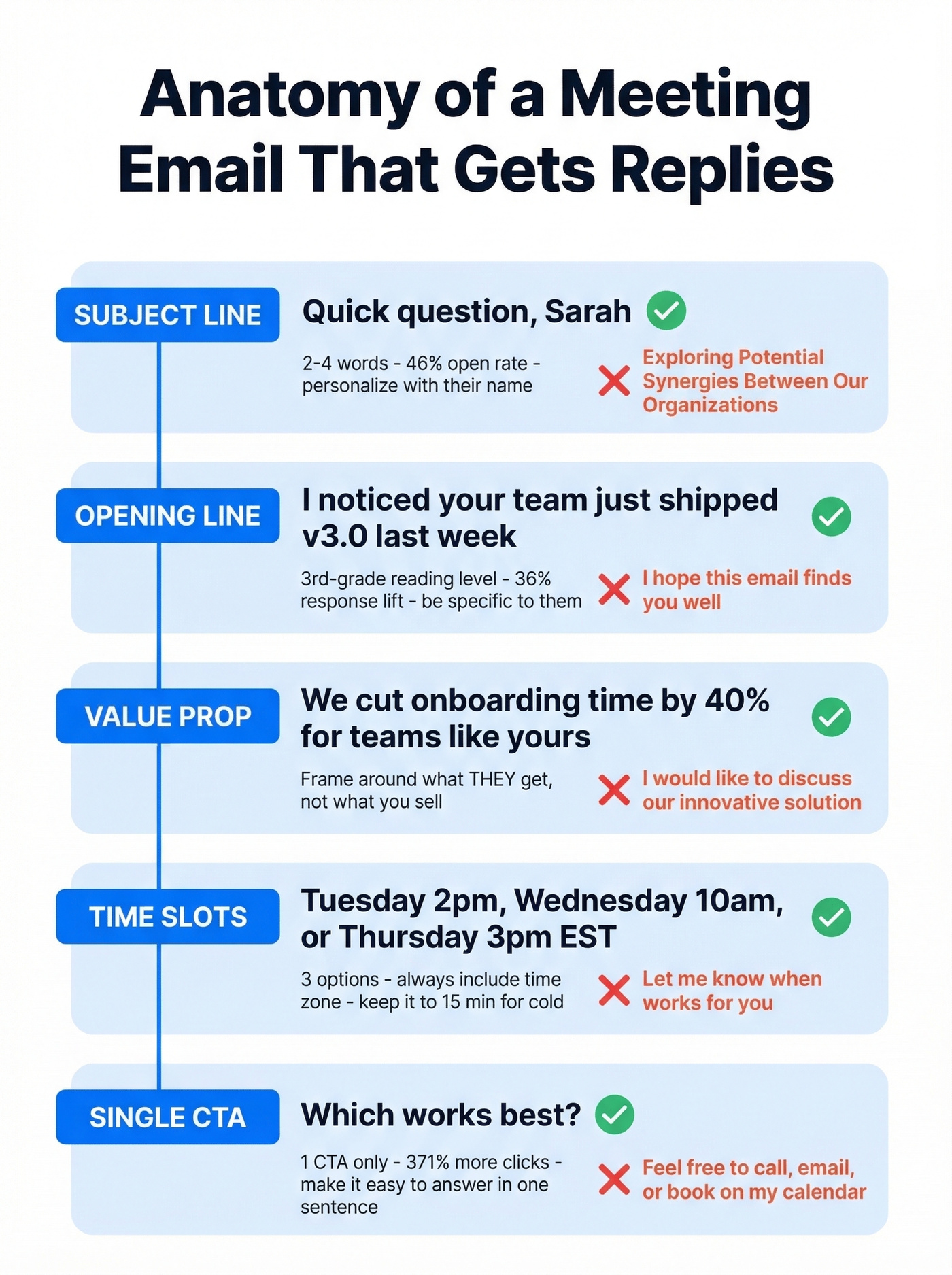 Anatomy of a Meeting Email That Gets Replies

SUBJECT LINE

Quick question, Sarah

2-4 words - 46% open rate - personalize with their name

Exploring Potential Synergies Between Our Organizations

OPENING LINE

I noticed your team just shipped v3.0 last week

3rd-grade reading level - 36% response lift - be specific to them

I hope this email finds you well

VALUE PROP

We cut onboarding time by 40% for teams like yours

Frame around what THEY get, not what you sell

I would like to discuss our innovative solution

TIME SLOTS

Tuesday 2pm, Wednesday 10am, or Thursday 3pm EST

3 options - always include time zone - keep it to 15 min for cold

Let me know when works for you

SINGLE CTA

Which works best?

1 CTA only - 371% more clicks - make it easy to answer in one sentence

Feel free to call, email, or book on my calendar